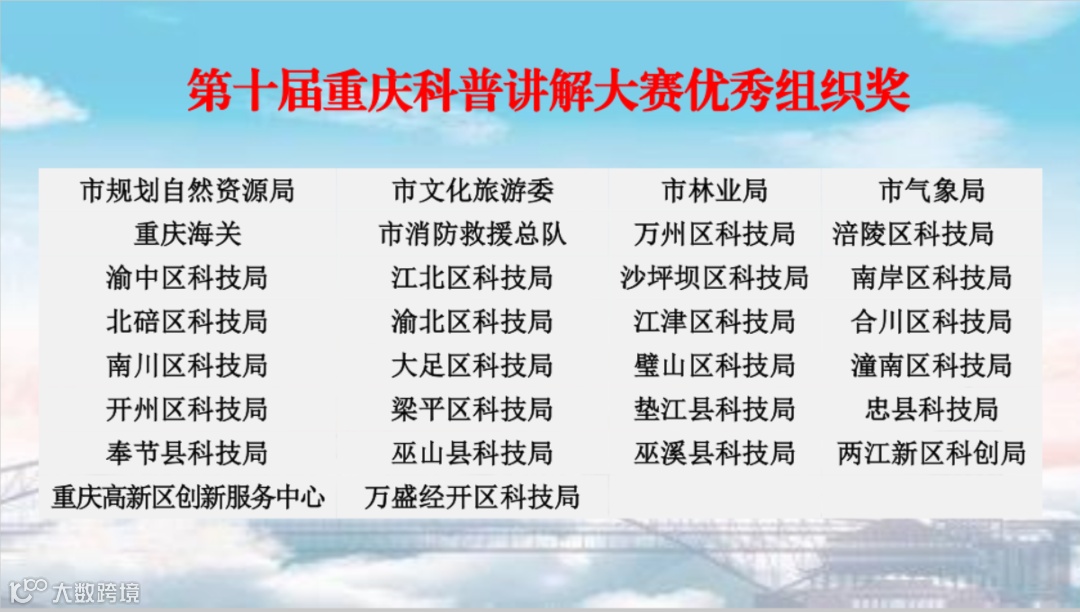 第十届重庆科普讲解大赛优秀组织奖

| 市规划自然资源局 | 市文化旅游委 | 市林业局 | 市气象局 |
|---|---|---|---|
| 重庆海关 | 市消防救援总队 | 万州区科技局 | 涪陵区科技局 |
| 渝中区科技局 | 江北区科技局 | 沙坪坝区科技局 | 南岸区科技局 |
| 北碚区科技局 | 渝北区科技局 | 江津区科技局 | 合川区科技局 |
| 南川区科技局 | 大足区科技局 | 璧山区科技局 | 潼南区科技局 |
| 开州区科技局 | 梁平区科技局 | 垫江县科技局 | 忠县科技局 |
| 奉节县科技局 | 巫山县科技局 | 巫溪县科技局 | 两江新区科创局 |
| 重庆高新区创新服务中心 | 万盛经开区科技局 | | |

大数跨境